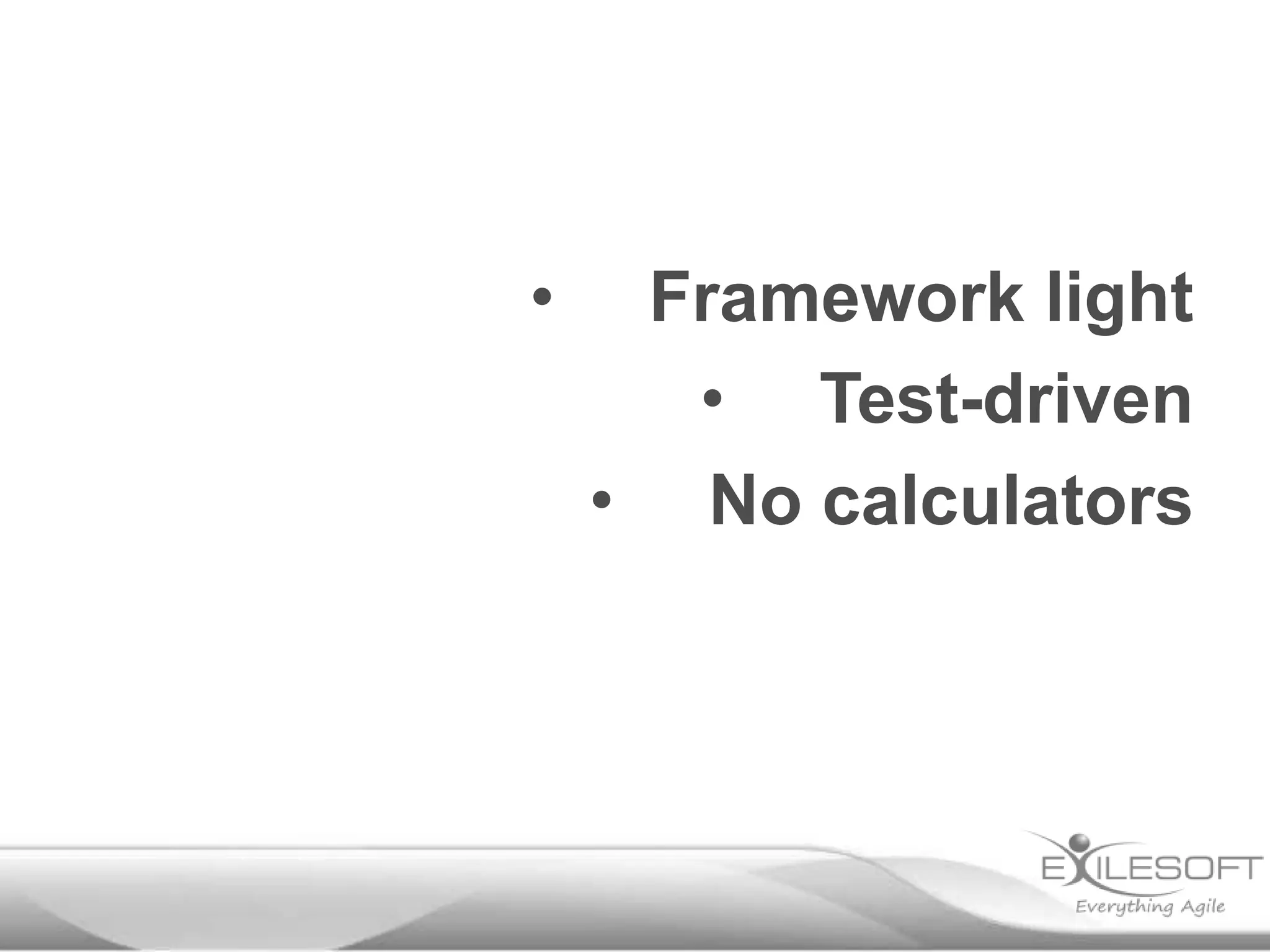 • Framework light
• Test-driven
• No calculators

EXILESOFT
Everything Agile